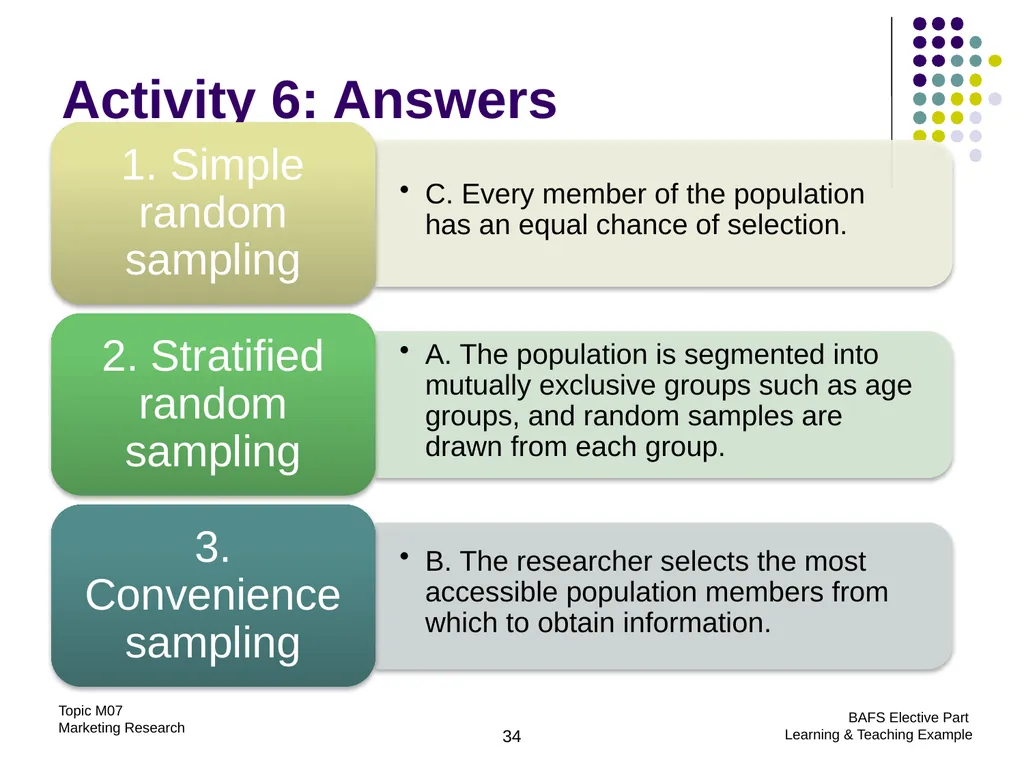 Activity 6: Answers

1. Simple random sampling

• C. Every member of the population has an equal chance of selection.

2. Stratified random sampling

• A. The population is segmented into mutually exclusive groups such as age groups, and random samples are drawn from each group.

3. Convenience sampling

• B. The researcher selects the most accessible population members from which to obtain information.

Topic M07
Marketing Research

34

BAFS Elective Part
Learning & Teaching Example